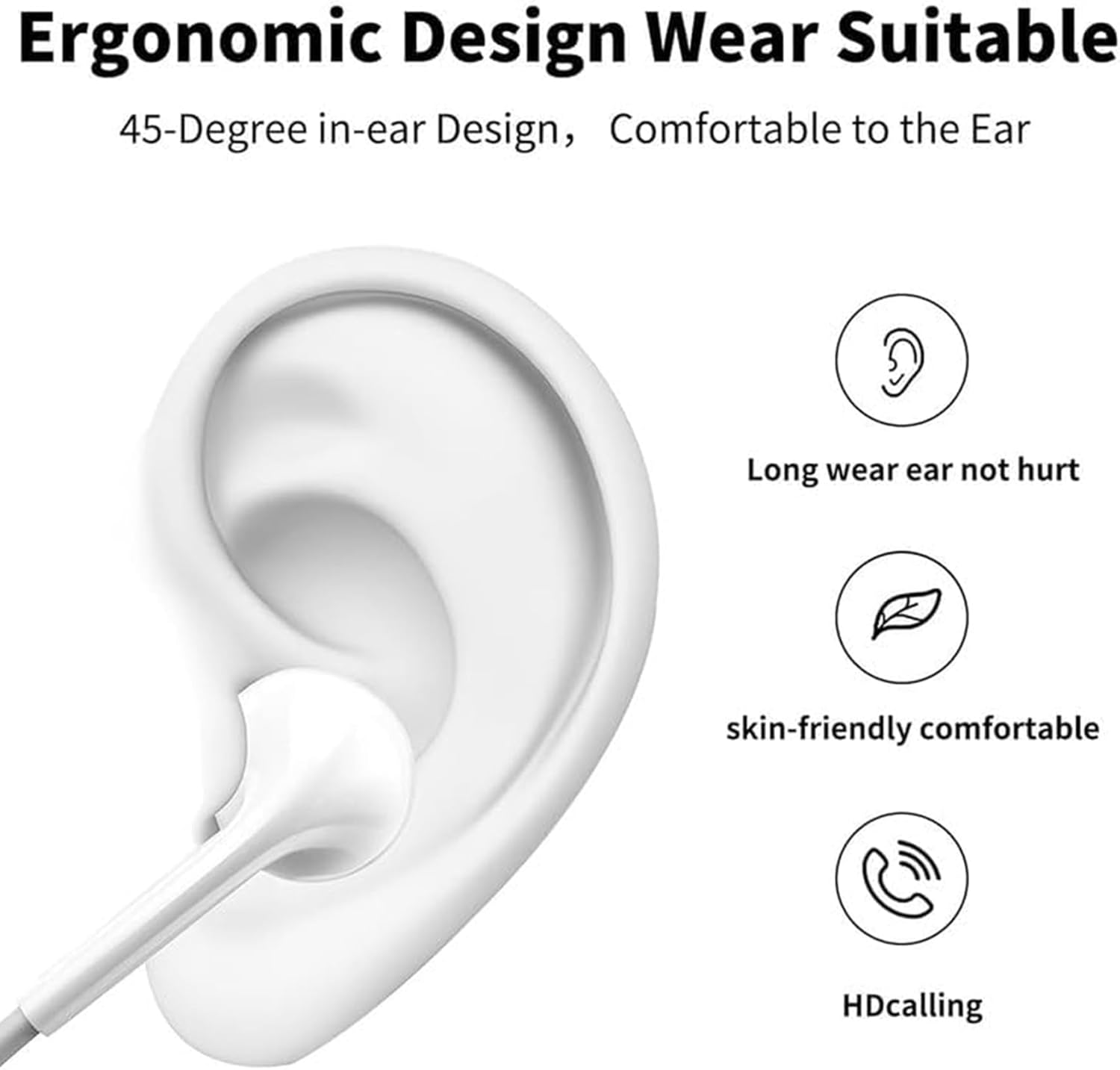 Ergonomic Design Wear Suitable

45-Degree in-ear Design， Comfortable to the Ear

Long wear ear not hurt

skin-friendly comfortable

HDcalling